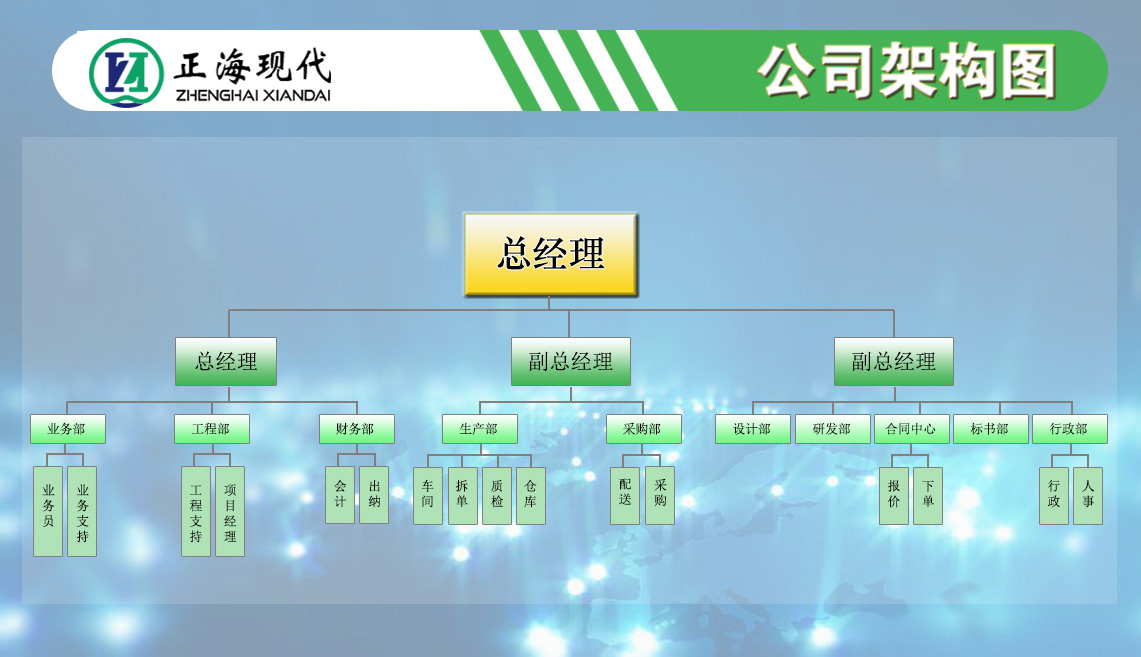 正海现代
ZHENGHAI XIANDAI

公司架构图

总经理

总经理

副总经理

副总经理

业务部

工程部

财务部

生产部

采购部

设计部

研发部

合同中心

标书部

行政部

业务员

业务支持

工程支持

项目经理

会计

出纳

车间

拆单

质检

仓库

配送

采购

报价

下单

行政

人事